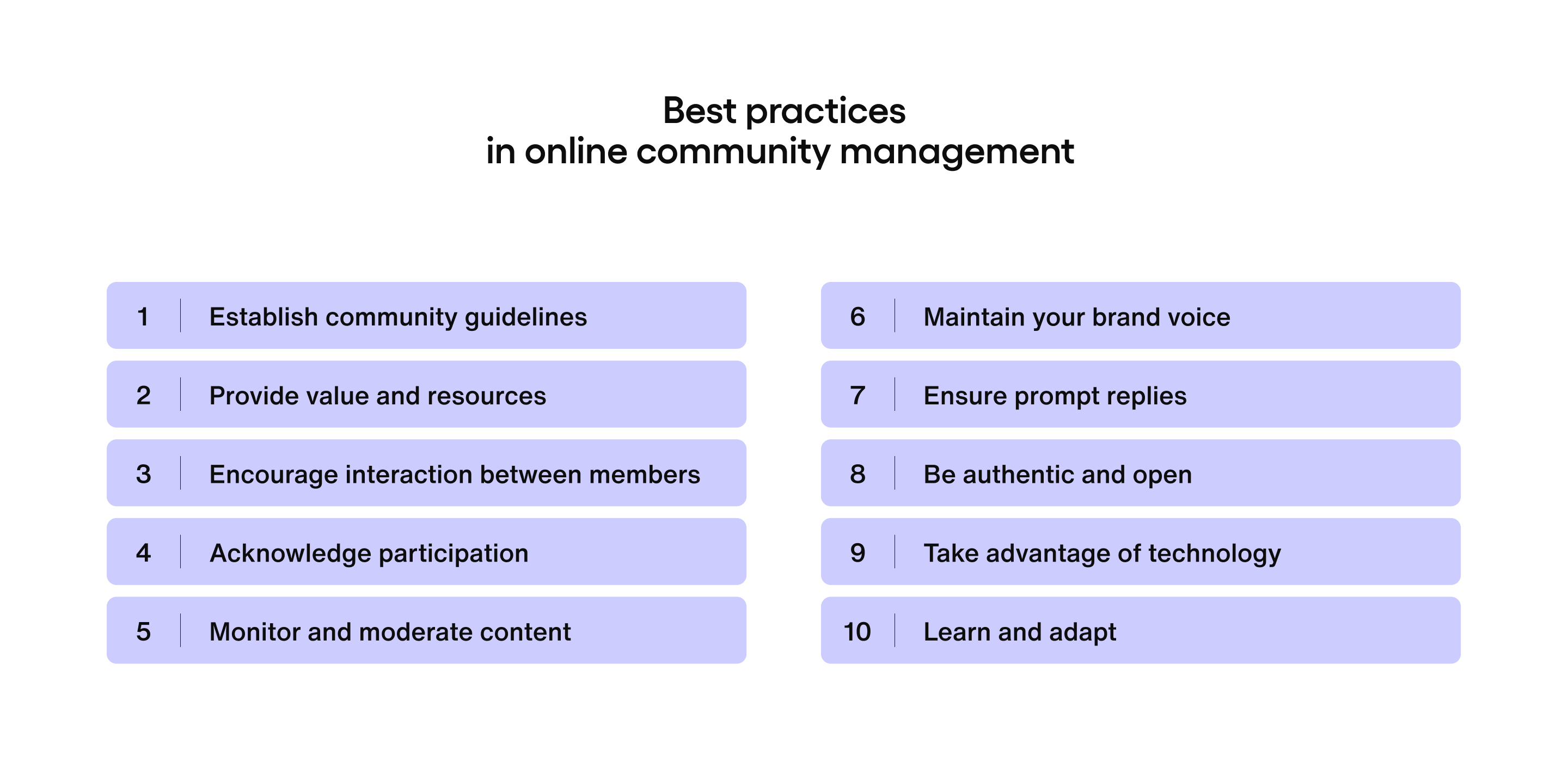 Best practices
in online community management

1 Establish community guidelines

2 Provide value and resources

3 Encourage interaction between members

4 Acknowledge participation

5 Monitor and moderate content

6 Maintain your brand voice

7 Ensure prompt replies

8 Be authentic and open

9 Take advantage of technology

10 Learn and adapt